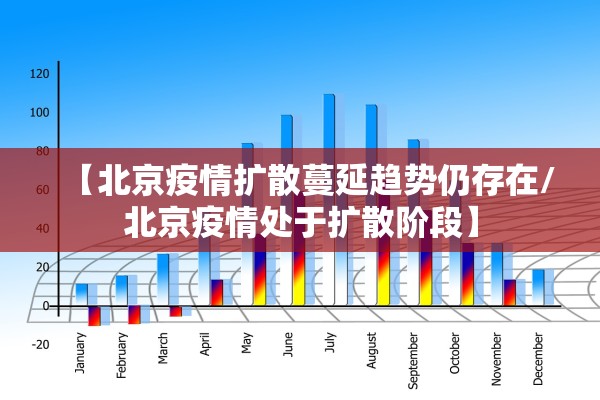 120
100
80
60
40
20
0
-20

【北京疫情扩散蔓延趋势仍存在/北京疫情处于扩散阶段】

January
February
March
April
May
June
July
August
September
October
November
December